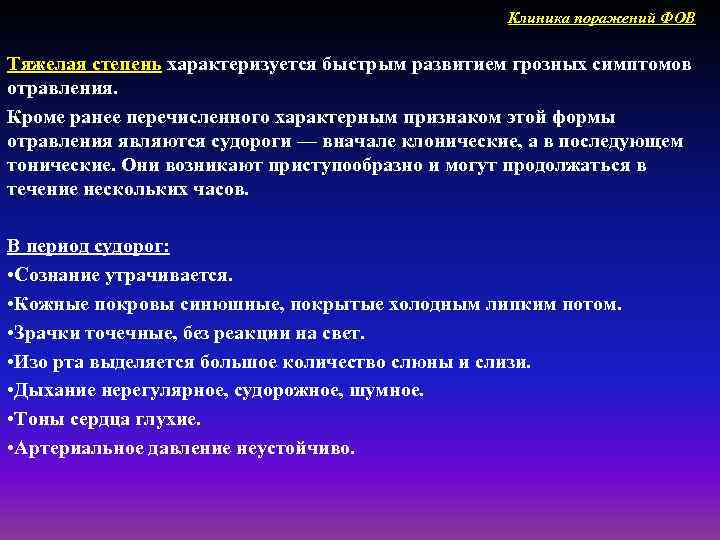 Клиника поражений ФОВ

Тяжелая степень характеризуется быстрым развитием грозных симптомов отравления.

Кроме ранее перечисленного характерным признаком этой формы отравления являются судороги — вначале клонические, а в последующем тонические. Они возникают приступообразно и могут продолжаться в течение нескольких часов.

В период судорог:
•Сознание утрачивается.
•Кожные покровы синюшные, покрытые холодным липким потом.
•Зрачки точечные, без реакции на свет.
•Изо рта выделяется большое количество слюны и слизи.
•Дыхание нерегулярное, судорожное, шумное.
•Тоны сердца глухие.
•Артериальное давление неустойчиво.